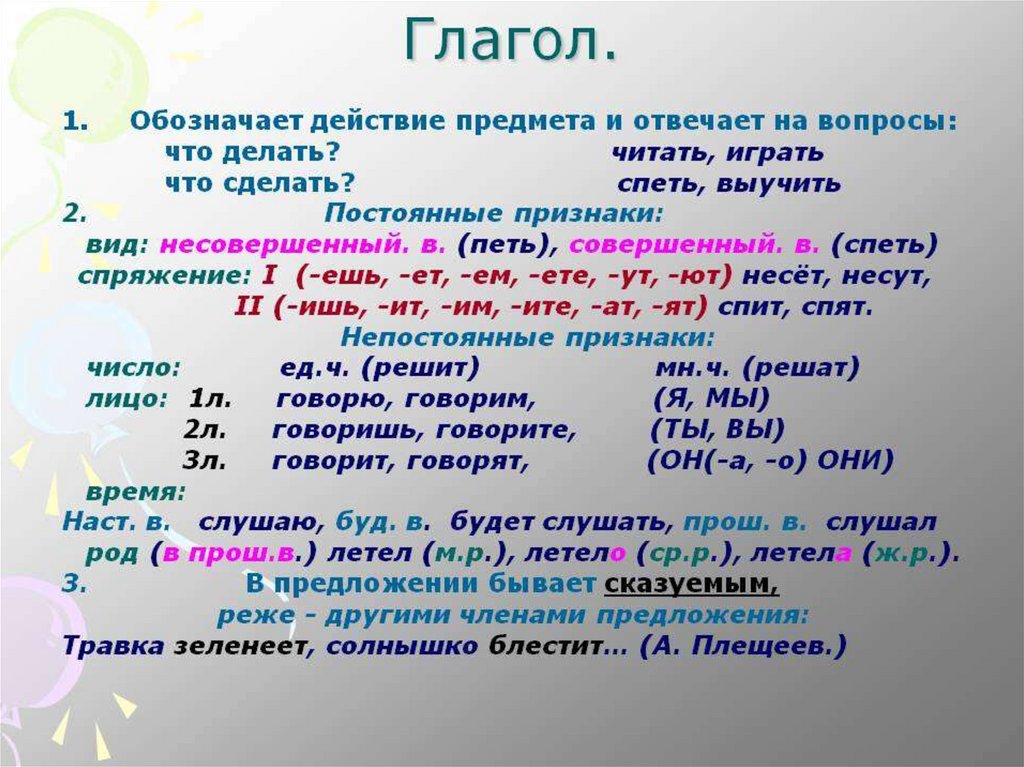 Глагол.

1. Обозначает действие предмета и отвечает на вопросы:
что делать? читать, играть
что сделать? спеть, выучить

2. Постоянные признаки:
вид: несовершенный. в. (петь), совершенный. в. (спеть)
спряжение: I (-ешь, -ет, -ем, -ете, -ут, -ют) несёт, несут,
II (-ишь, -ит, -им, -ите, -ат, -ят) спит, спят.

Непостоянные признаки:
число: ед.ч. (решит) мн.ч. (решат)
лицо: 1л. говорю, говорим, (Я, МЫ)
2л. говоришь, говорите, (ТЫ, ВЫ)
3л. говорит, говорят, (ОН(-а, -о) ОНИ)
время:
Наст. в. слушаю, буд. в. будет слушать, прош. в. слушал
род (в прош.в.) летел (м.р.), летело (ср.р.), летела (ж.р.).

3. В предложении бывает сказуемым,
реже - другими членами предложения:
Травка зеленеет, солнышко блестит… (А. Плещеев.)